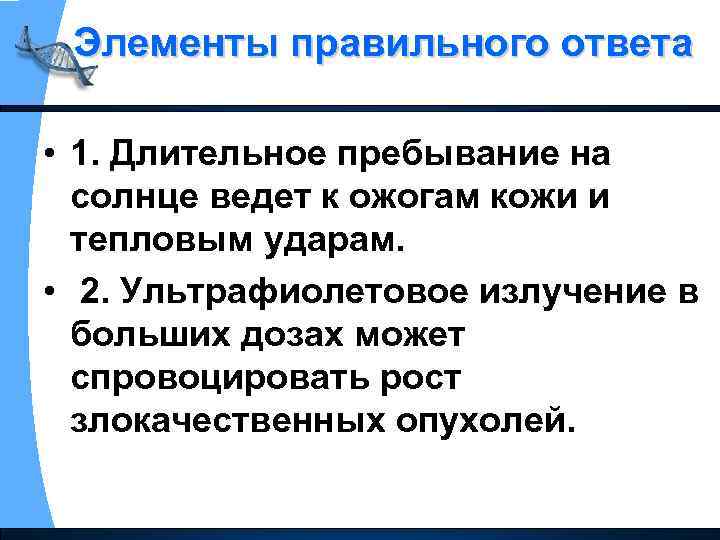 Элементы правильного ответа

• 1. Длительное пребывание на солнце ведет к ожогам кожи и тепловым ударам.

• 2. Ультрафиолетовое излучение в больших дозах может спровоцировать рост злокачественных опухолей.